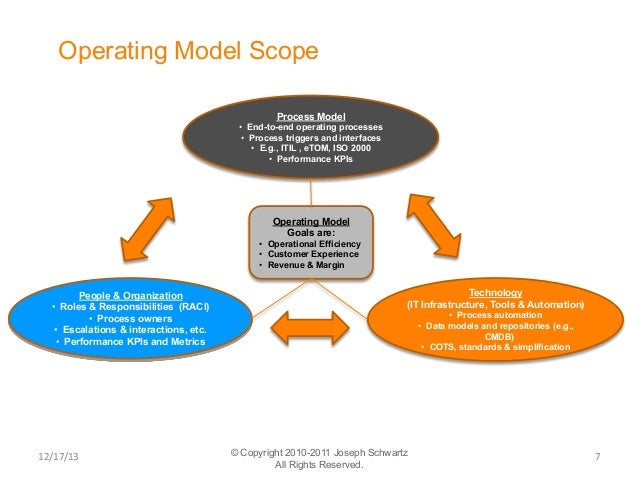 Operating Model Scope

Process Model
• End-to-end operating processes
• Process triggers and interfaces
• E.g., ITIL , eTOM, ISO 2000
• Performance KPIs

Operating Model
Goals are:
• Operational Efficiency
• Customer Experience
• Revenue & Margin

People & Organization
• Roles & Responsibilities (RACI)
• Process owners
• Escalations & interactions, etc.
• Performance KPIs and Metrics

Technology
(IT Infrastructure, Tools & Automation)
• Process automation
• Data models and repositories (e.g., CMDB)
• COTS, standards & simplification

12/17/13

© Copyright 2010-2011 Joseph Schwartz
All Rights Reserved.

7